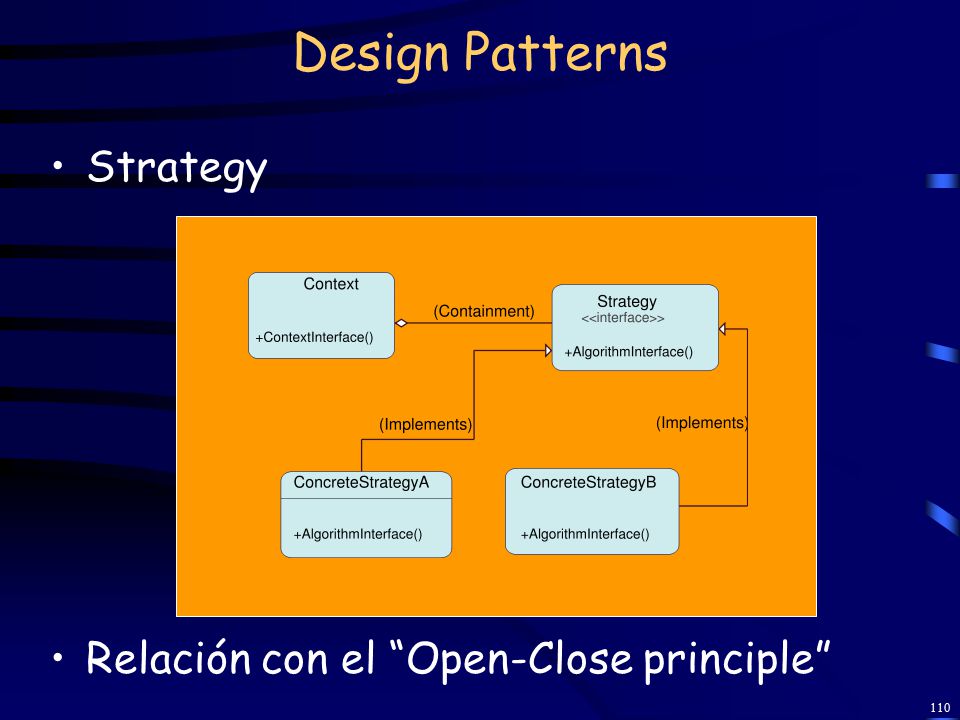 Design Patterns

• Strategy

Context

+ContextInterface()

(Containment)

Strategy
<<interface>>

+AlgorithmInterface()

(Implements)

(Implements)

ConcreteStrategyA

+AlgorithmInterface()

ConcreteStrategyB

+AlgorithmInterface()

• Relación con el “Open-Close principle”

110